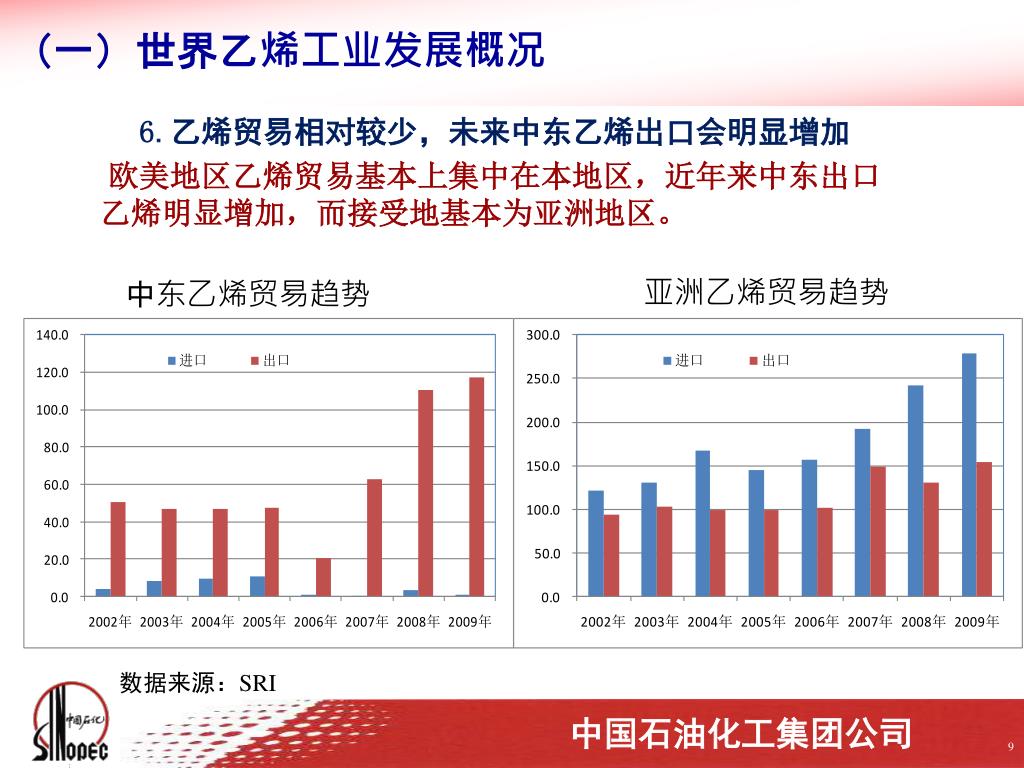 （一）世界乙烯工业发展概况

6. 乙烯贸易相对较少，未来中东乙烯出口会明显增加

欧美地区乙烯贸易基本上集中在本地区，近年来中东出口乙烯明显增加，而接受地基本为亚洲地区。

中东乙烯贸易趋势

140.0
120.0
100.0
80.0
60.0
40.0
20.0
0.0

进口 出口

2002年 2003年 2004年 2005年 2006年 2007年 2008年 2009年

亚洲乙烯贸易趋势

300.0
250.0
200.0
150.0
100.0
50.0
0.0

进口 出口

2002年 2003年 2004年 2005年 2006年 2007年 2008年 2009年

数据来源：SRI

中国石化
SINOPEC

中国石油化工集团公司

9